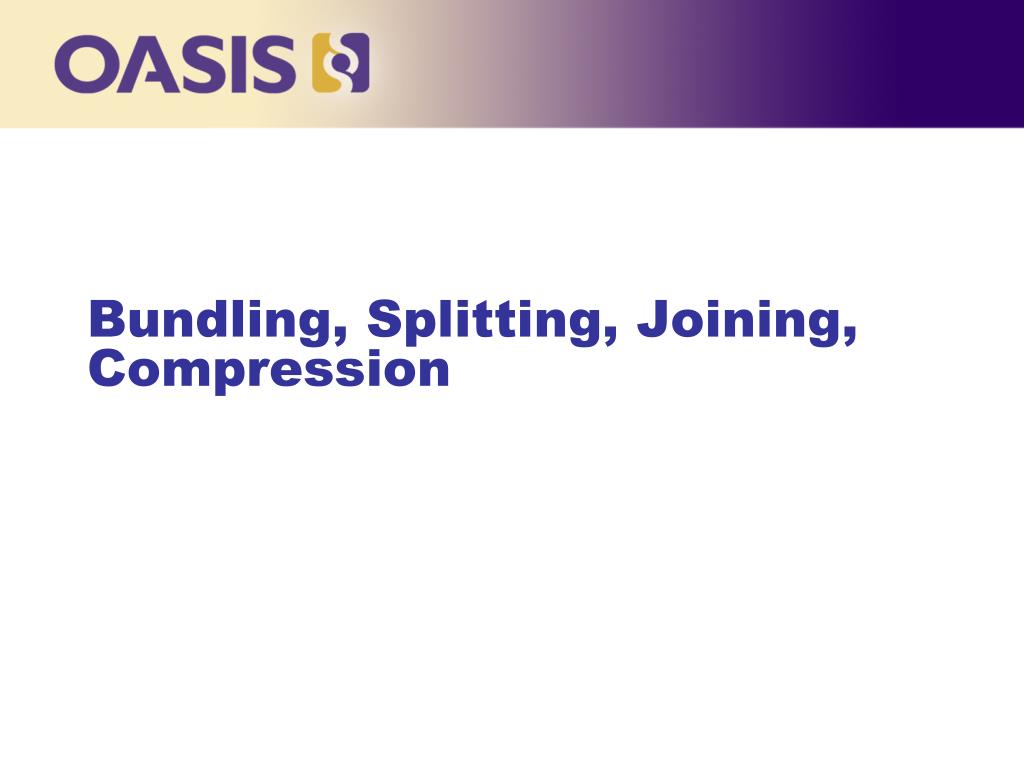 OASIS

Bundling, Splitting, Joining, Compression